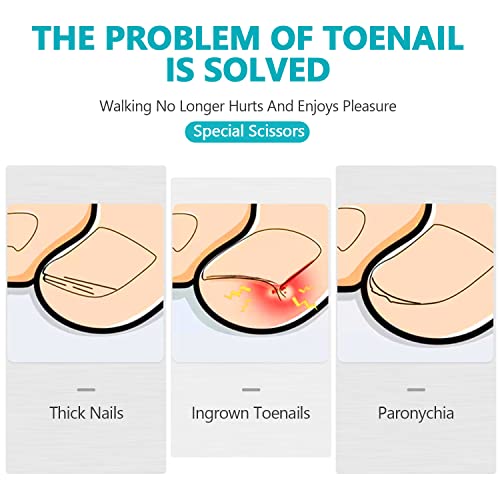 THE PROBLEM OF TOENAIL IS SOLVED

Walking No Longer Hurts And Enjoys Pleasure

Special Scissors

Thick Nails

Ingrown Toenails

Paronychia